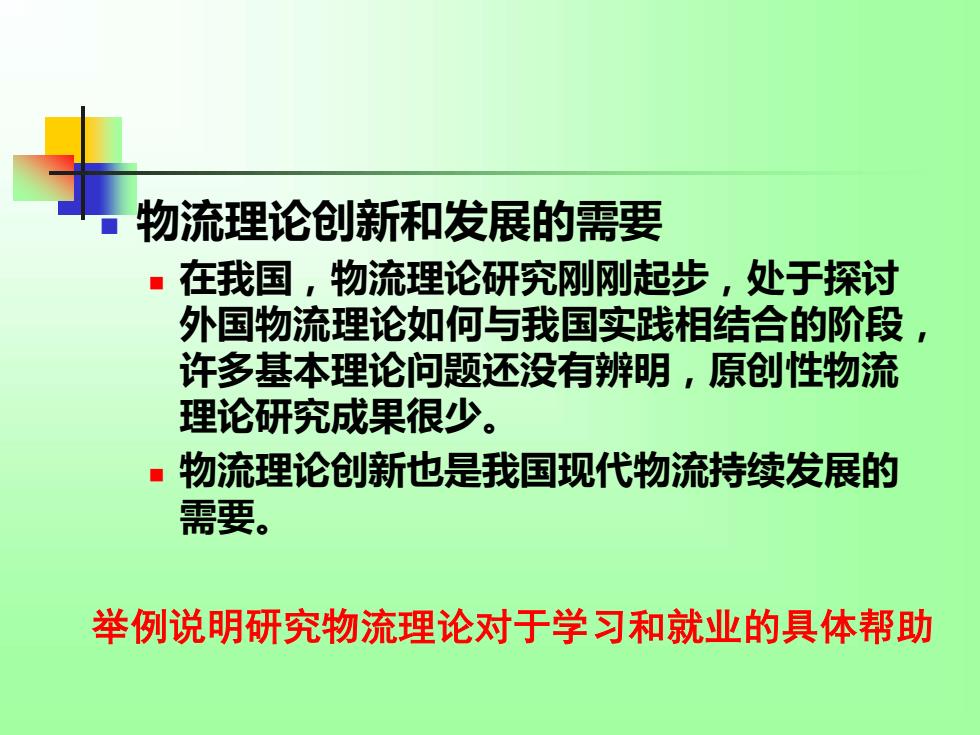 物流理论创新和发展的需要

在我国，物流理论研究刚刚起步，处于探讨外国物流理论如何与我国实践相结合的阶段，许多基本理论问题还没有辨明，原创性物流理论研究成果很少。

物流理论创新也是我国现代物流持续发展的需要。

举例说明研究物流理论对于学习和就业的具体帮助